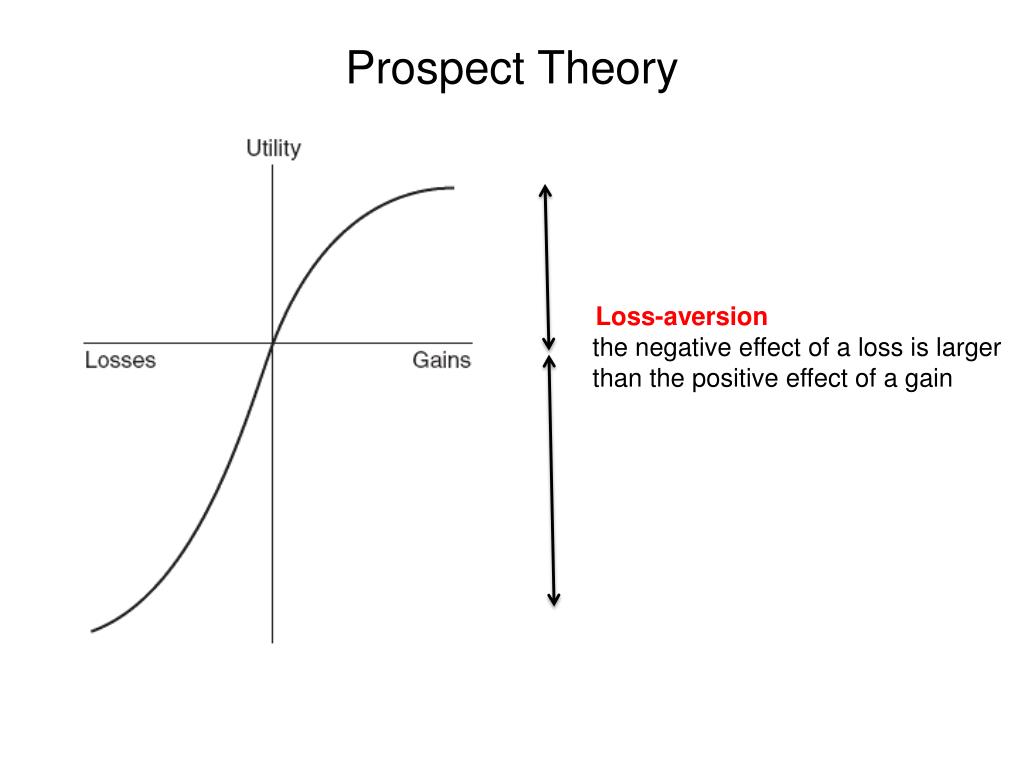 Prospect Theory

Utility

Losses

Gains

Loss-aversion
the negative effect of a loss is larger than the positive effect of a gain